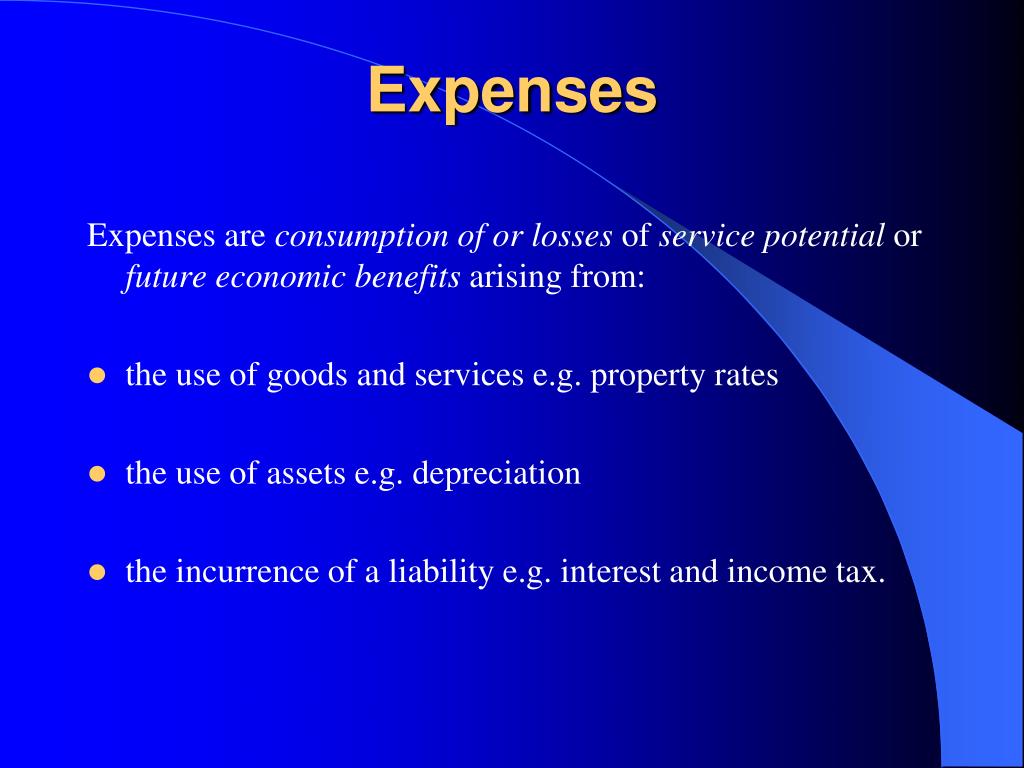 Expenses

Expenses are consumption of or losses of service potential or future economic benefits arising from:

- the use of goods and services e.g. property rates
- the use of assets e.g. depreciation
- the incurrence of a liability e.g. interest and income tax.